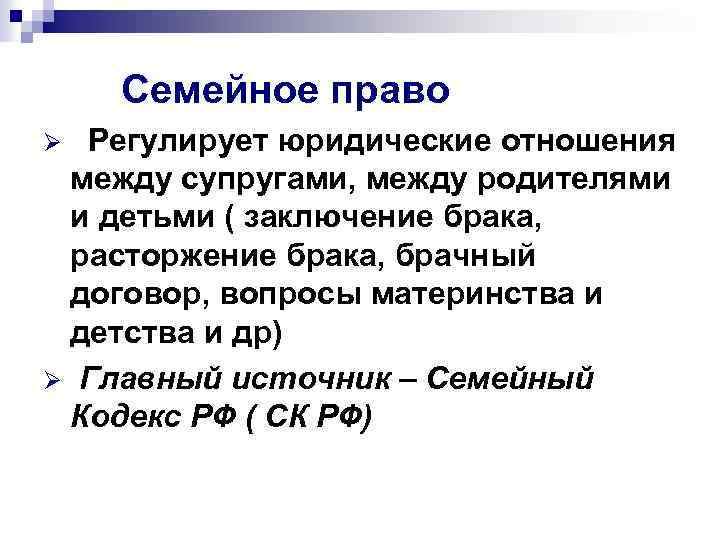 Семейное право

➢ Регулирует юридические отношения между супругами, между родителями и детьми ( заключение брака, расторжение брака, брачный договор, вопросы материнства и детства и др)

➢ Главный источник – Семейный Кодекс РФ ( СК РФ)